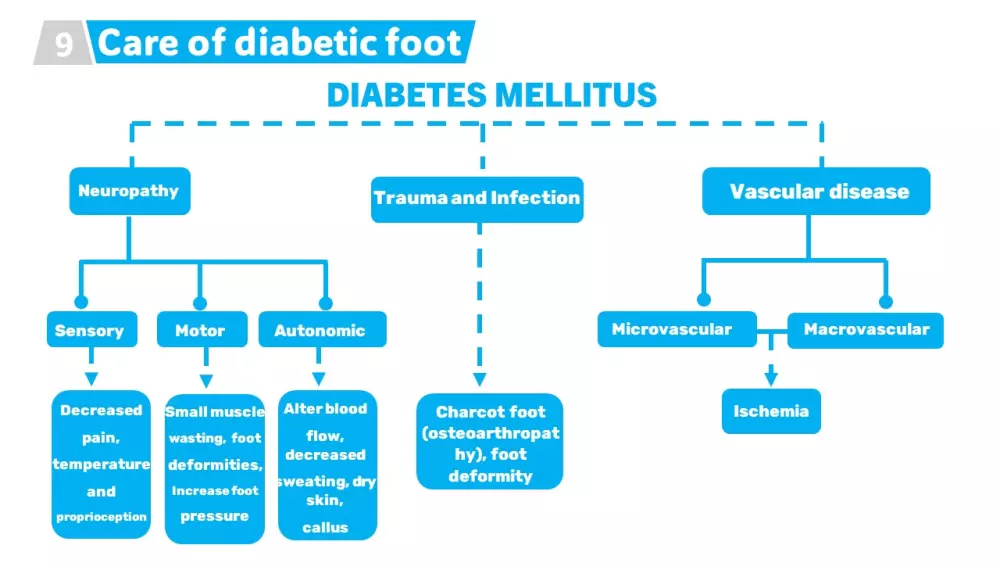 9 Care of diabetic foot

DIABETES MELLITUS

Neuropathy

Trauma and Infection

Vascular disease

Sensory

Motor

Autonomic

Microvascular

Macrovascular

Decreased pain, temperature and proprioception

Small muscle wasting, foot deformities, Increase foot pressure

Alter blood flow, decreased sweating, dry skin, callus

Charcot foot (osteoarthropathy), foot deformity

Ischemia